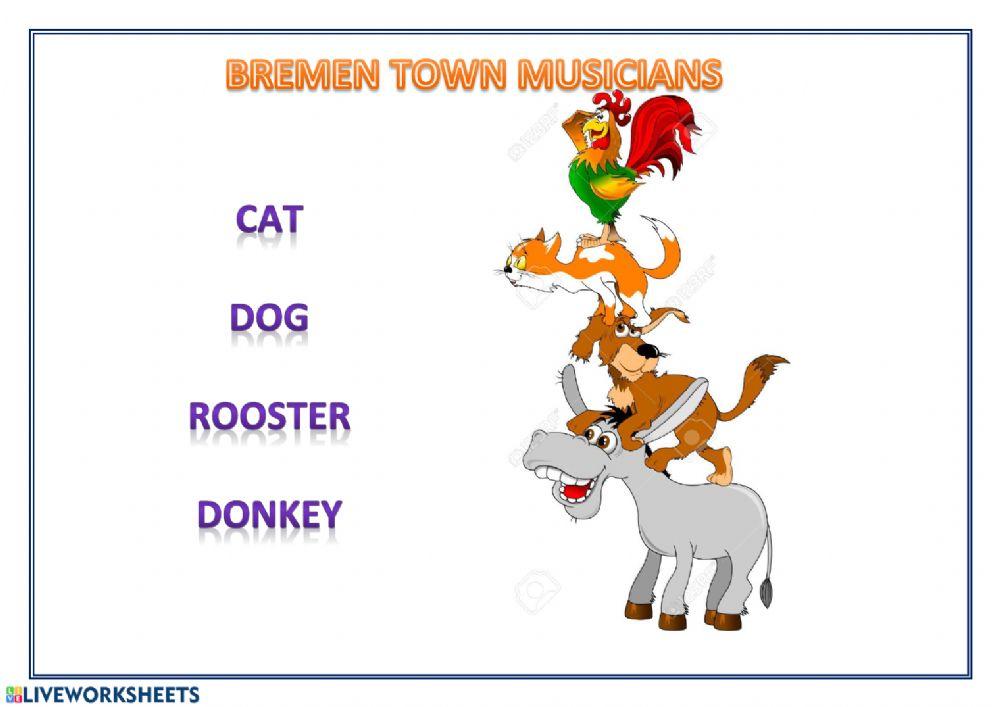 BREMEN TOWN MUSICIANS

CAT

DOG

ROOSTER

DONKEY

LIVEWORKSHEETS